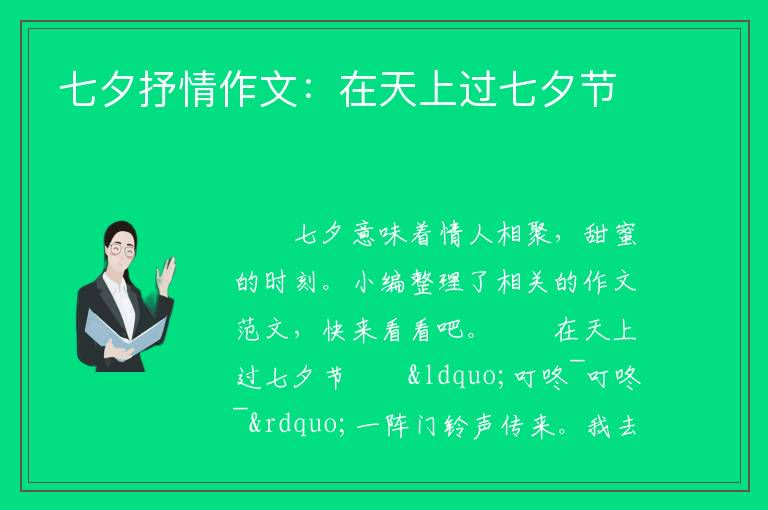 七夕抒情作文：在天上过七夕节

七夕意味着情人相聚，甜蜜的时刻。小编整理了相关的作文范文，快来看看吧。　　在天上过七夕节　　&ldquo;叮咚¯叮咚¯&rdquo;一阵门铃声传来。我去